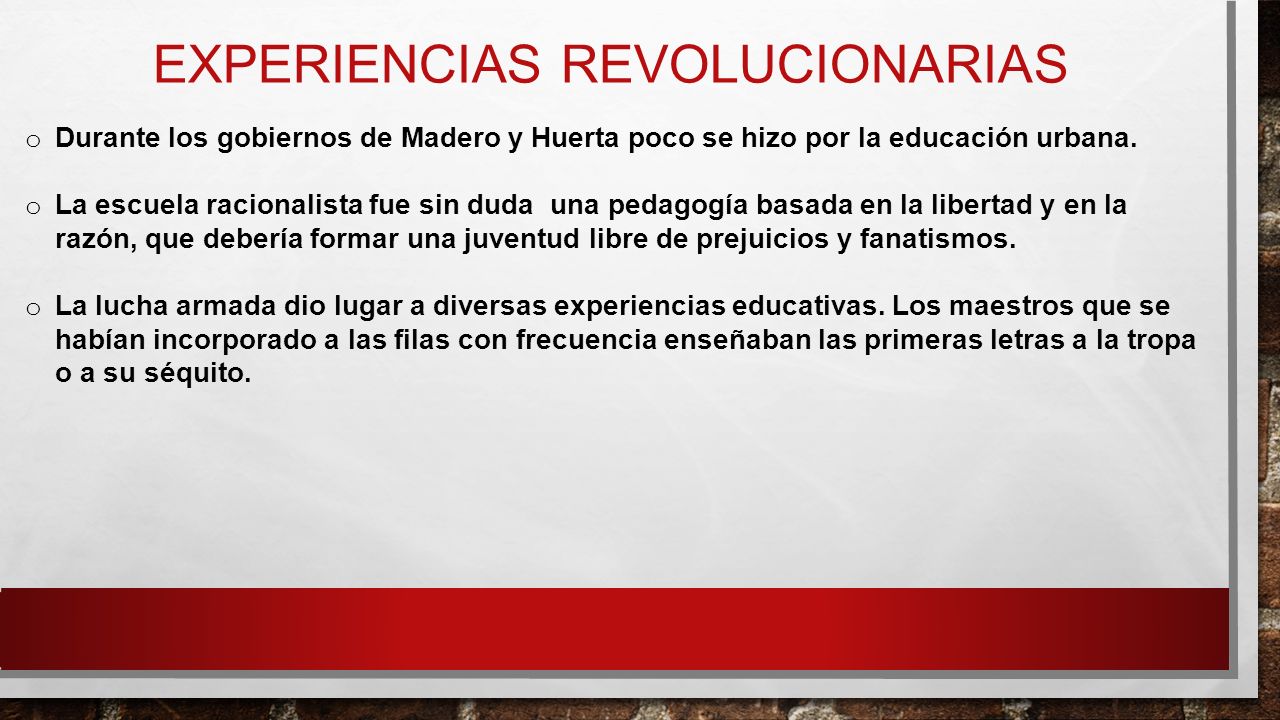 EXPERIENCIAS REVOLUCIONARIAS

o Durante los gobiernos de Madero y Huerta poco se hizo por la educación urbana.

o La escuela racionalista fue sin duda una pedagogía basada en la libertad y en la razón, que debería formar una juventud libre de prejuicios y fanatismos.

o La lucha armada dio lugar a diversas experiencias educativas. Los maestros que se habían incorporado a las filas con frecuencia enseñaban las primeras letras a la tropa o a su séquito.